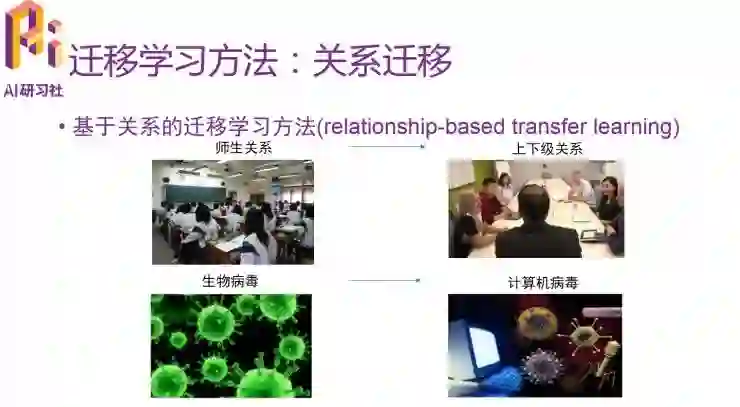 AI研习社

迁移学习方法：关系迁移

• 基于关系的迁移学习方法(relationship-based transfer learning)

师生关系

上下级关系

生物病毒

计算机病毒